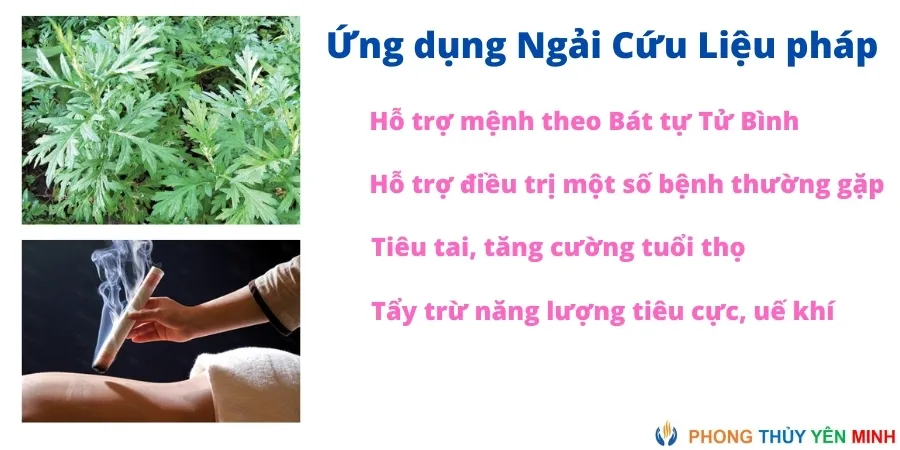 Ứng dụng Ngải Cứu Liệu pháp

Hỗ trợ mệnh theo Bát tự Tử Bình

Hỗ trợ điều trị một số bệnh thường gặp

Tiêu tai, tăng cường tuổi thọ

Tẩy trừ năng lượng tiêu cực, uế khí

PHONG THỦY YÊN MINH